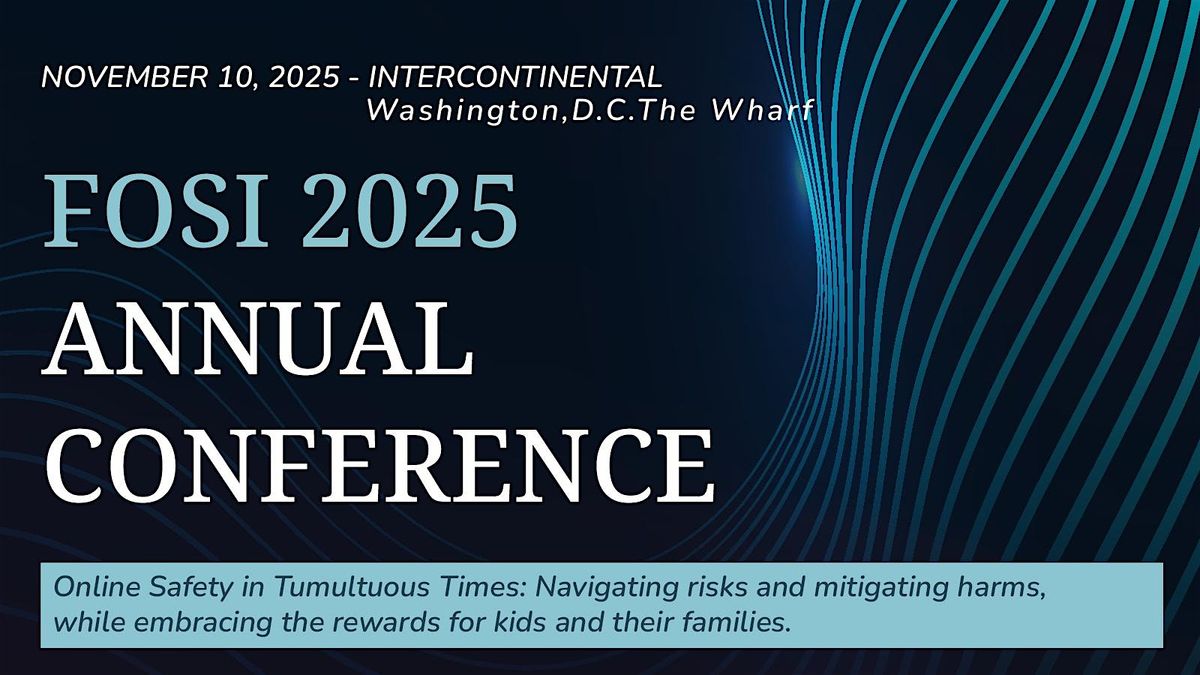 NOVEMBER 10, 2025 - INTERCONTINENTAL
Washington,D.C.The Wharf

FOSI 2025
ANNUAL
CONFERENCE

Online Safety in Tumultuous Times: Navigating risks and mitigating harms, while embracing the rewards for kids and their families.